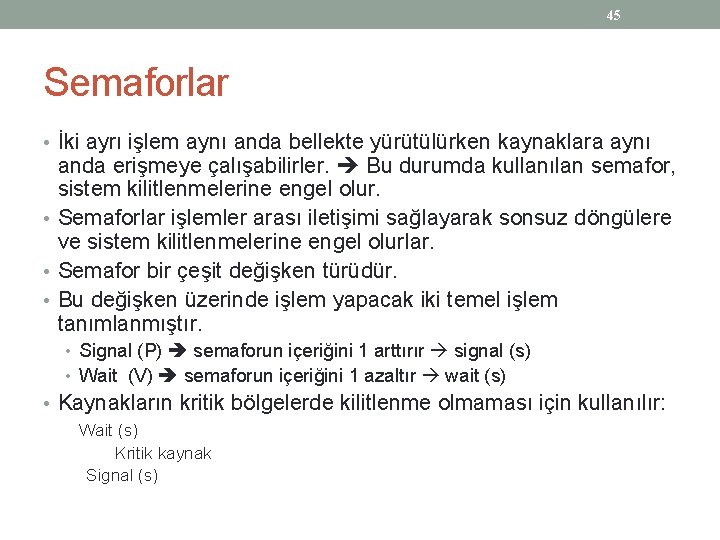 45

Semaforlar

• İki ayrı işlem aynı anda bellekte yürütülürken kaynaklara aynı anda erişmeye çalışabilirler. ➔ Bu durumda kullanılan semafor, sistem kilitlenmelerine engel olur.
• Semaforlar işlemler arası iletişimi sağlayarak sonsuz döngülere ve sistem kilitlenmelerine engel olurlar.
• Semafor bir çeşit değişken türüdür.
• Bu değişken üzerinde işlem yapacak iki temel işlem tanımlanmıştır.
  • Signal (P) ➔ semaforun içeriğini 1 arttırır → signal (s)
  • Wait (V) ➔ semaforun içeriğini 1 azaltır → wait (s)
• Kaynakların kritik bölgelerde kilitlenme olmaması için kullanılır:
Wait (s)
Kritik kaynak
Signal (s)